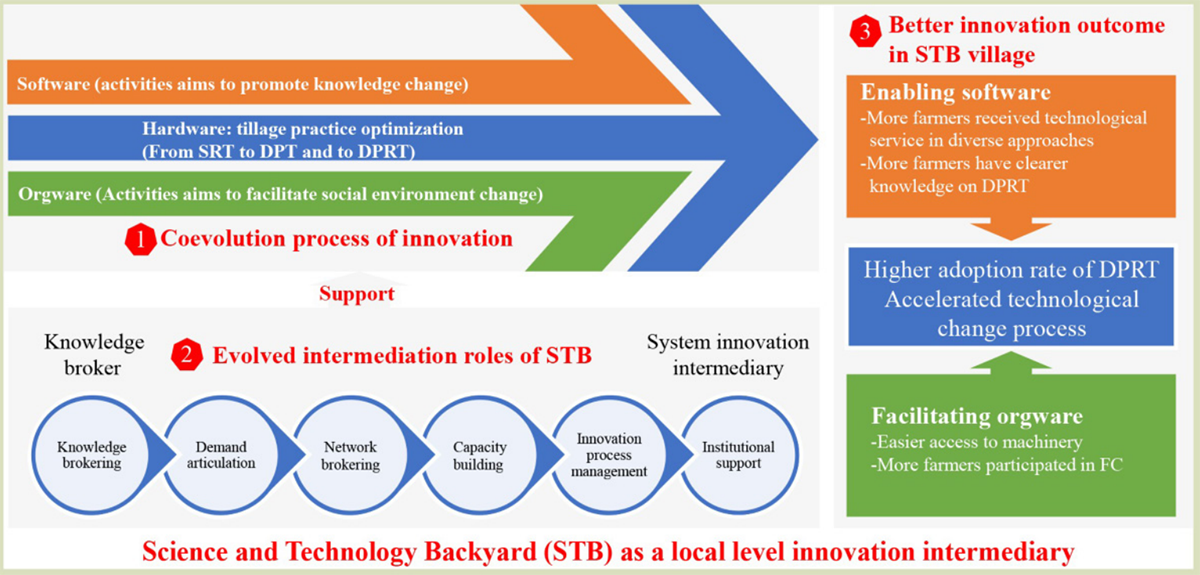 Software (activities aims to promote knowledge change)

Hardware: tillage practice optimization (From SRT to DPT and to DPRT)

Orgware (Activities aims to facilitate social environment change)

1 Coevolution process of innovation

Support

Knowledge broker

2 Evolved intermediation roles of STB

System innovation intermediary

Knowledge brokering

Demand articulation

Network brokering

Capacity building

Innovation process management

Institutional support

3 Better innovation outcome in STB village

Enabling software
-More farmers received technological service in diverse approaches
-More farmers have clearer knowledge on DPRT

Higher adoption rate of DPRT
Accelerated technological change process

Facilitating orgware
-Easier access to machinery
-More farmers participated in FC

Science and Technology Backyard (STB) as a local level innovation intermediary